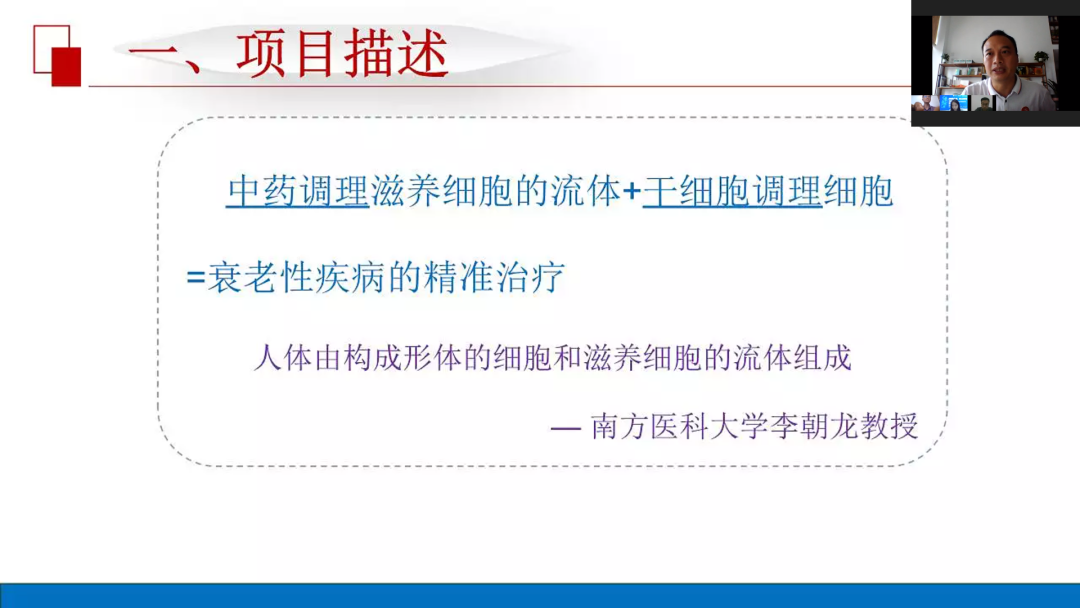 一、项目描述

中药调理滋养细胞的流体+干细胞调理细胞

=衰老性疾病的精准治疗

人体由构成形体的细胞和滋养细胞的流体组成

— 南方医科大学李朝龙教授